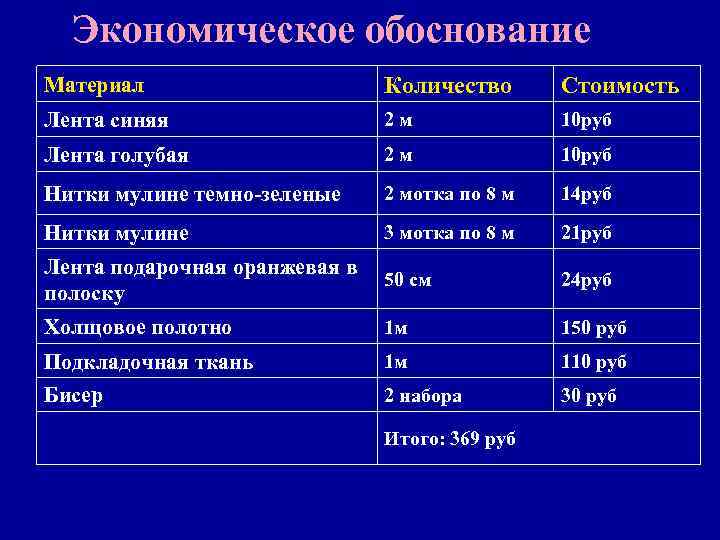 Экономическое обоснование

| Материал | Количество | Стоимость |
|---|---|---|
| Лента синяя | 2 м | 10руб |
| Лента голубая | 2 м | 10руб |
| Нитки мулине темно-зеленые | 2 мотка по 8 м | 14руб |
| Нитки мулине | 3 мотка по 8 м | 21руб |
| Лента подарочная оранжевая в полоску | 50 см | 24руб |
| Холщовое полотно | 1м | 150 руб |
| Подкладочная ткань | 1м | 110 руб |
| Бисер | 2 набора | 30 руб |
| | Итого: 369 руб | |